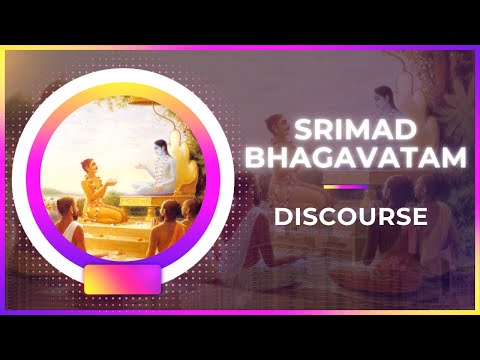 SRIMAD BHAGAVATAM

DISCOURSE